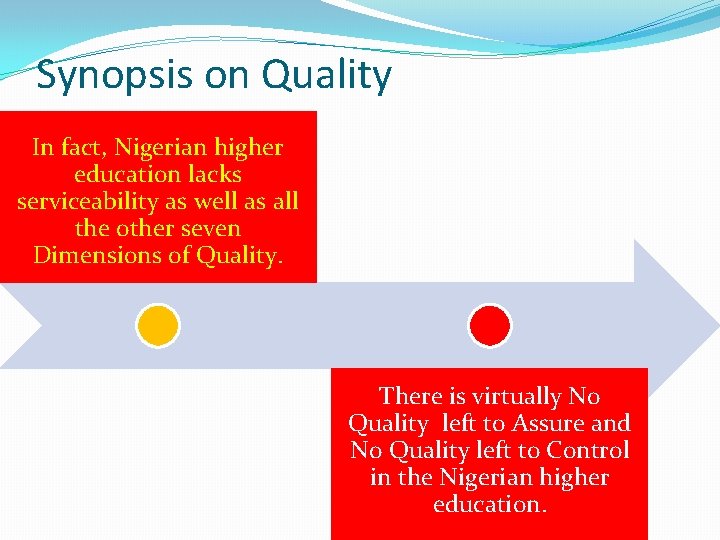 Synopsis on Quality

In fact, Nigerian higher education lacks serviceability as well as all the other seven Dimensions of Quality.

There is virtually No Quality left to Assure and No Quality left to Control in the Nigerian higher education.